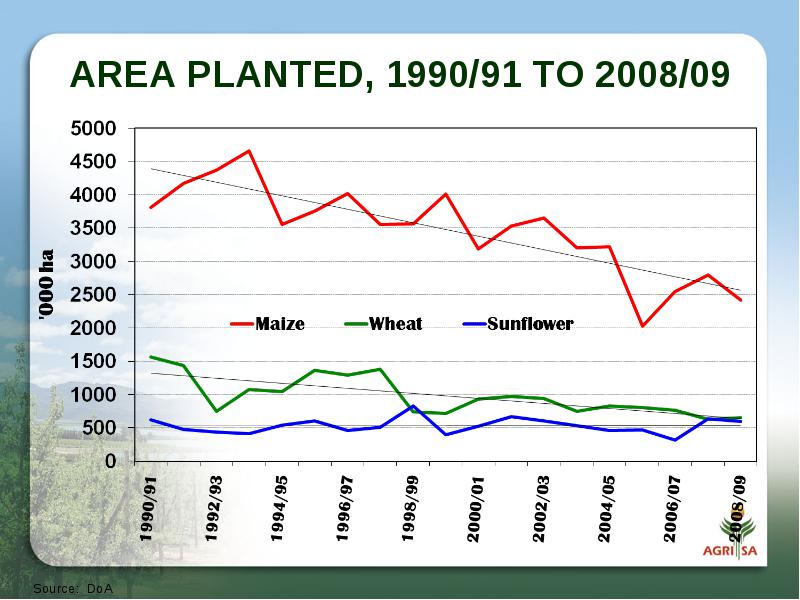 AREA PLANTED, 1990/91 TO 2008/09

5000
4500
4000
3500
3000
2500
2000
1500
1000
500
0

'000 ha

Maize Wheat Sunflower

1990/91
1992/93
1994/95
1996/97
1998/99
2000/01
2002/03
2004/05
2006/07
2008/09

AGRI SA

Source: DoA